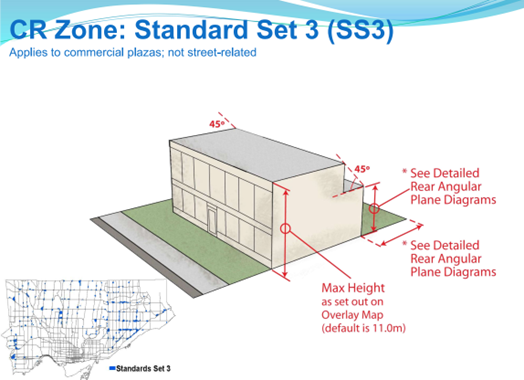 CR Zone: Standard Set 3 (SS3)
Applies to commercial plazas; not street-related

45°

45°

* See Detailed Rear Angular Plane Diagrams

* See Detailed Rear Angular Plane Diagrams

Max Height as set out on Overlay Map (default is 11.0m)

Standards Set 3